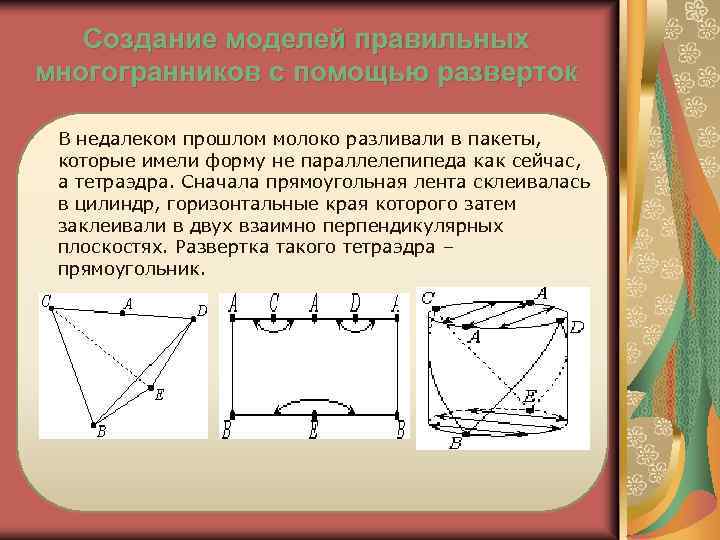 Создание моделей правильных многогранников с помощью разверток

В недалеком прошлом молоко разливали в пакеты, которые имели форму не параллелепипеда как сейчас, а тетраэдра. Сначала прямоугольная лента склеивалась в цилиндр, горизонтальные края которого затем заклеивали в двух взаимно перпендикулярных плоскостях. Развертка такого тетраэдра – прямоугольник.

C A D E B

A C A D A
B E B

C A A D E B